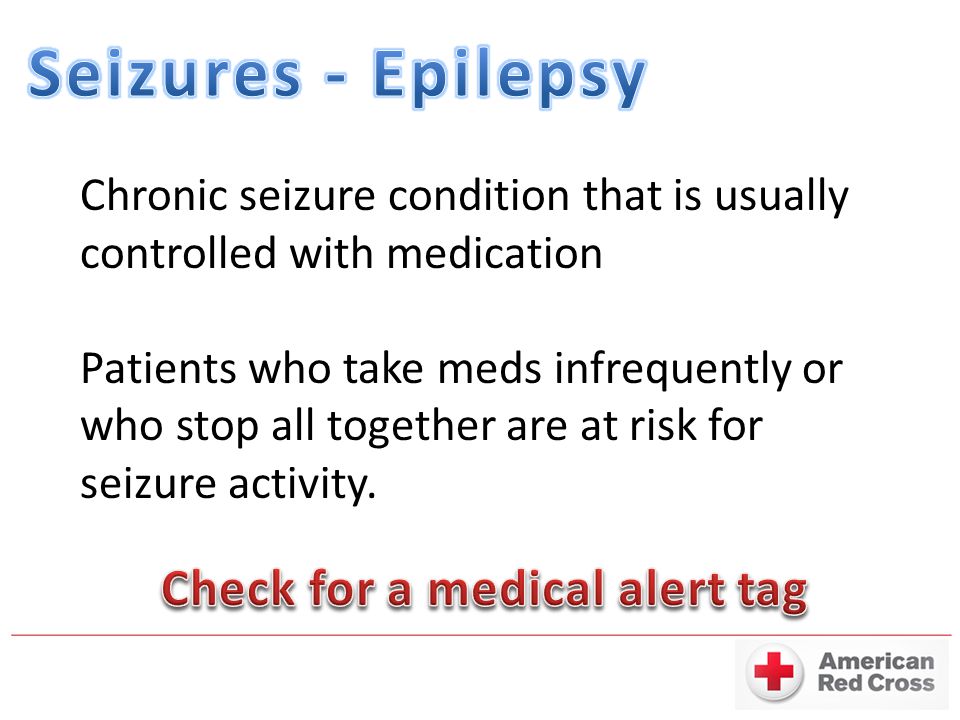 Seizures - Epilepsy

Chronic seizure condition that is usually controlled with medication

Patients who take meds infrequently or who stop all together are at risk for seizure activity.

Check for a medical alert tag

American Red Cross